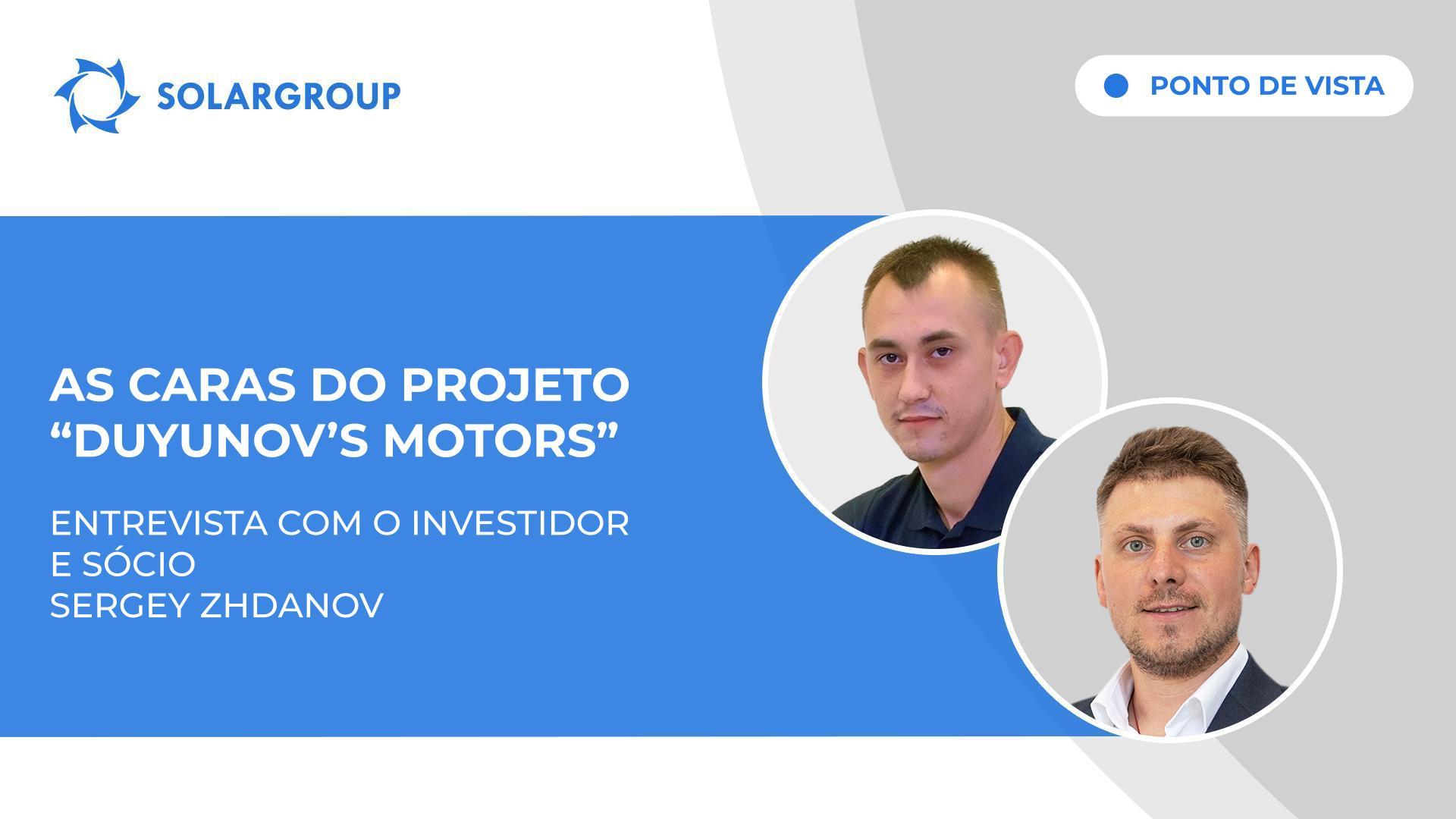 SOLARGROUP

PONTO DE VISTA

AS CARAS DO PROJETO “DUYUNOV’S MOTORS”

ENTREVISTA COM O INVESTIDOR E SÓCIO SERGEY ZHDANOV